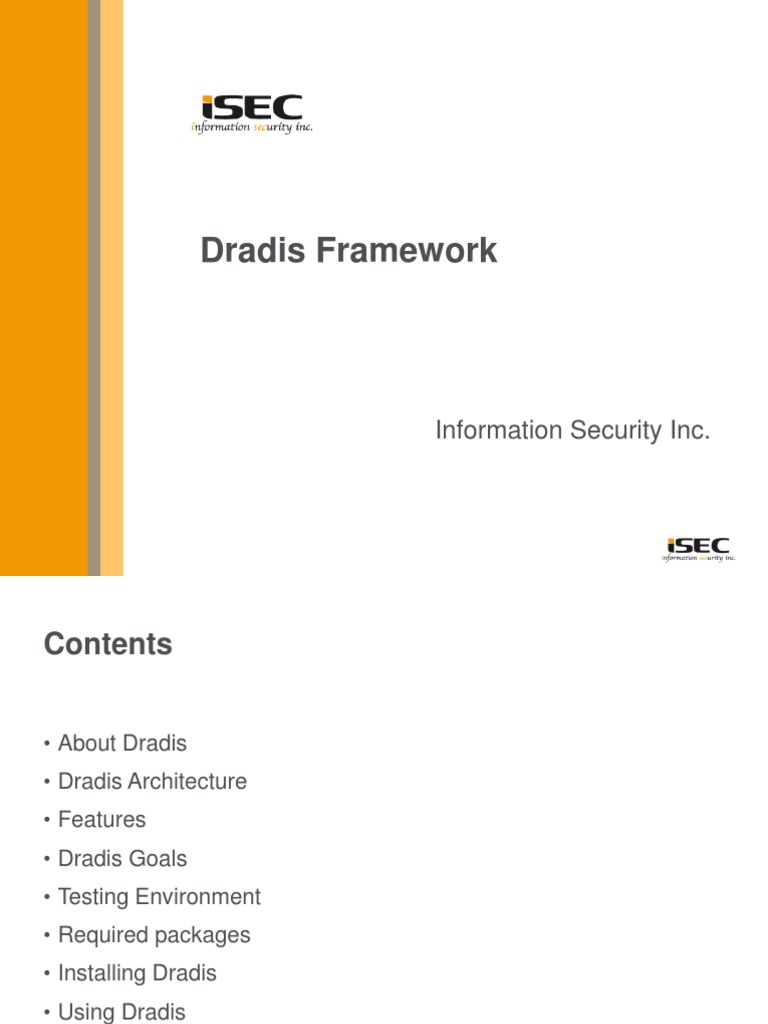 iSEC
information security inc.

Dradis Framework

Information Security Inc.

iSEC
information security inc.

Contents

• About Dradis
• Dradis Architecture
• Features
• Dradis Goals
• Testing Environment
• Required packages
• Installing Dradis
• Using Dradis